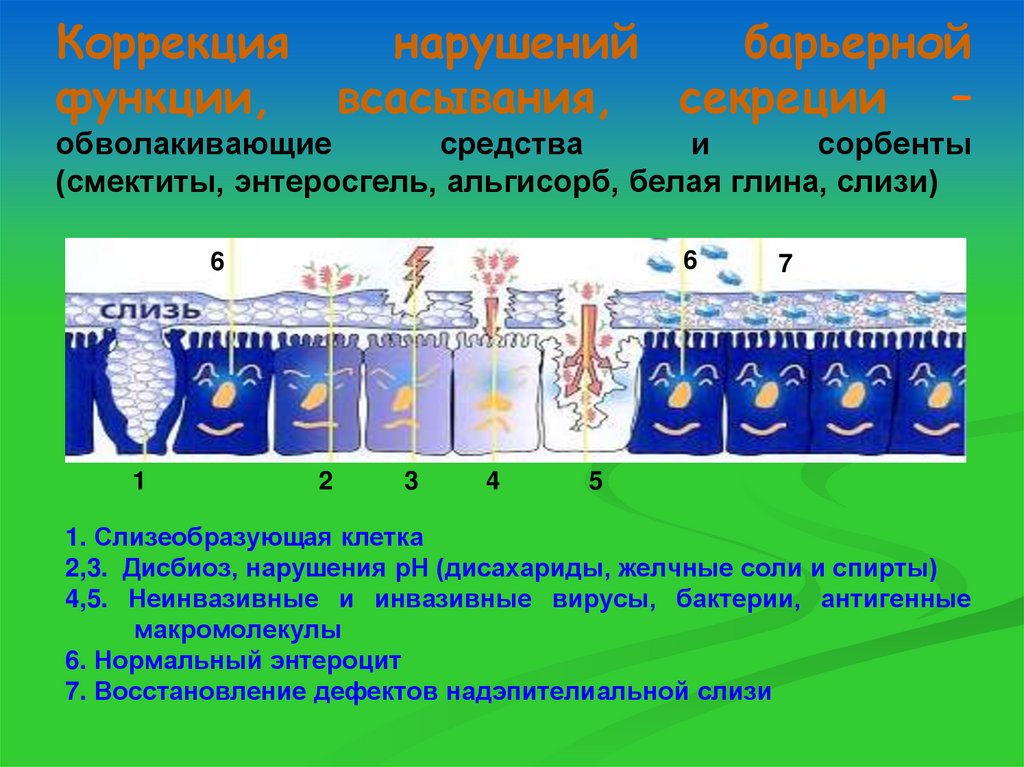 Коррекция нарушений барьерной функции, всасывания, секреции – обволакивающие средства и сорбенты (смектиты, энтеросгель, альгисорб, белая глина, слизи)

6

6

7

слизь

1

2

3

4

5

1. Слизеобразующая клетка
2,3. Дисбиоз, нарушения рН (дисахариды, желчные соли и спирты)
4,5. Неинвазивные и инвазивные вирусы, бактерии, антигенные макромолекулы
6. Нормальный энтероцит
7. Восстановление дефектов надэпителиальной слизи